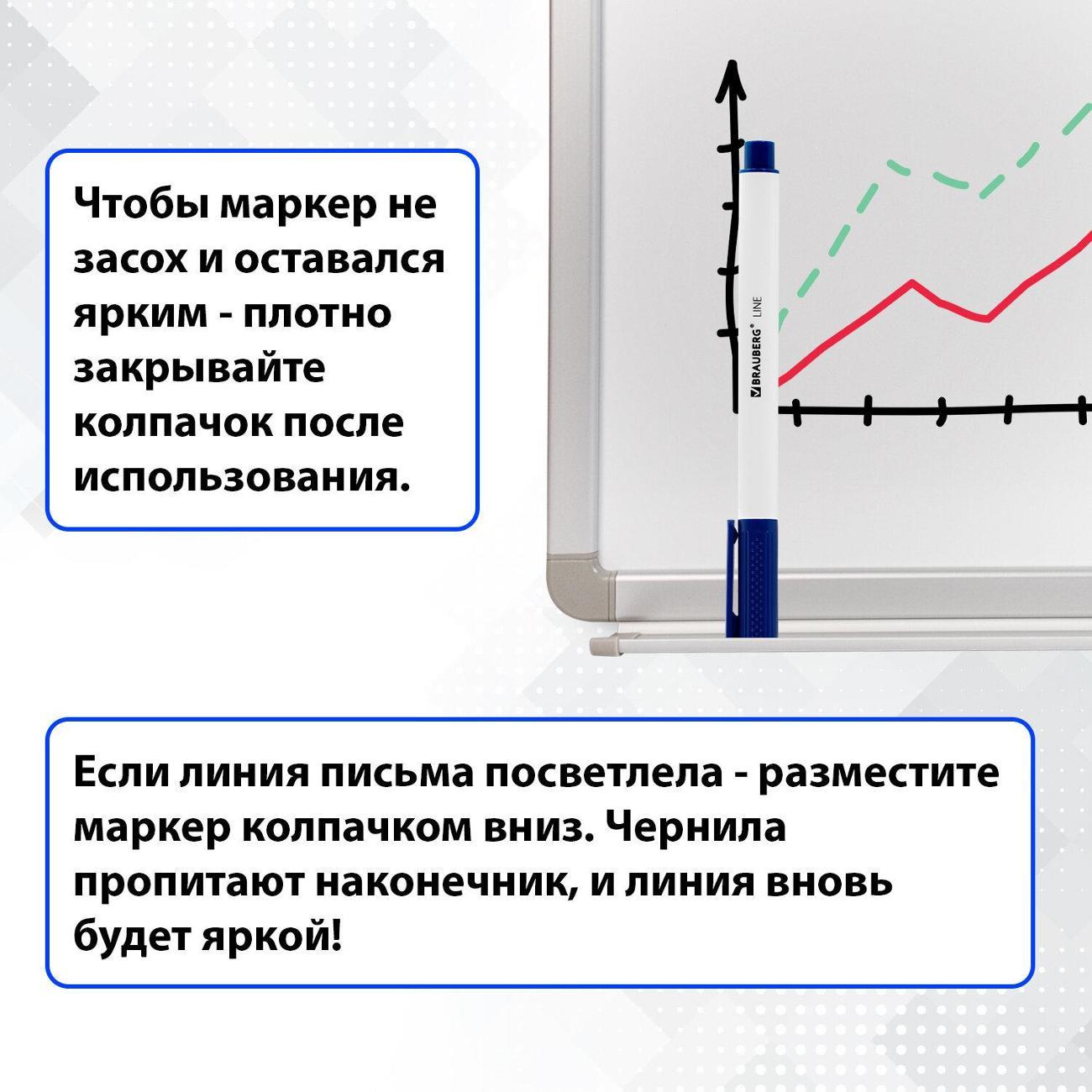 Чтобы маркер не засох и оставался ярким - плотно закрывайте колпачок после использования.

BRAUBERG® LINE

Если линия письма посветлела - разместите маркер колпачком вниз. Чернила пропитают наконечник, и линия вновь будет яркой!